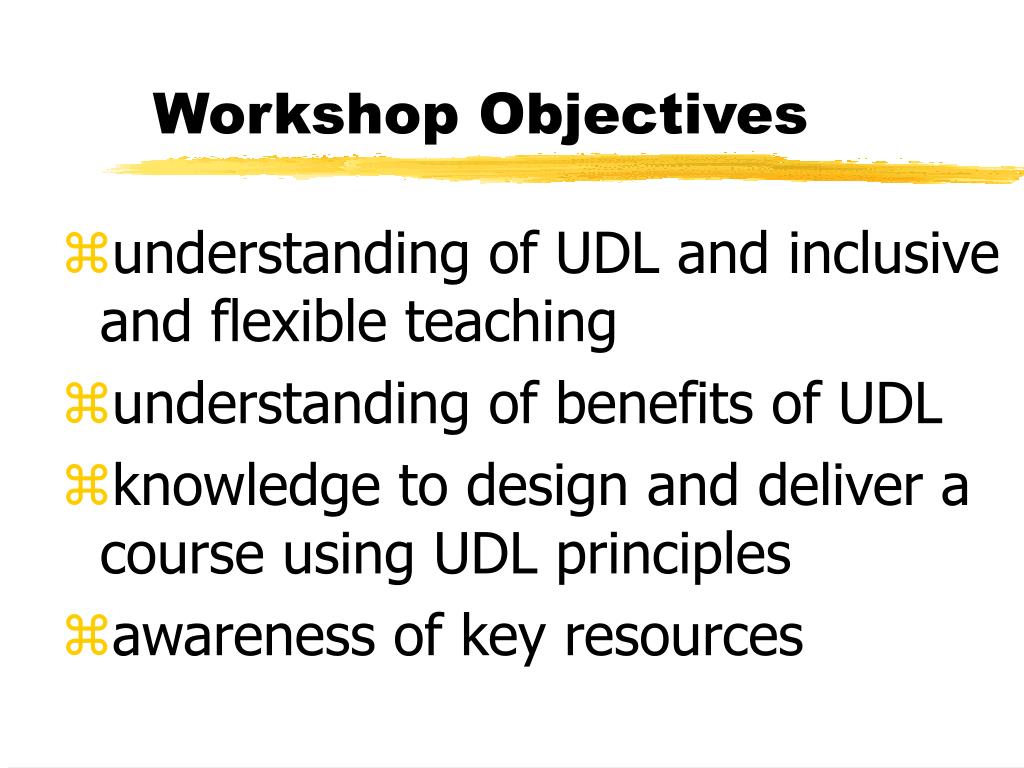 Workshop Objectives

⌘understanding of UDL and inclusive and flexible teaching
⌘understanding of benefits of UDL
⌘knowledge to design and deliver a course using UDL principles
⌘awareness of key resources